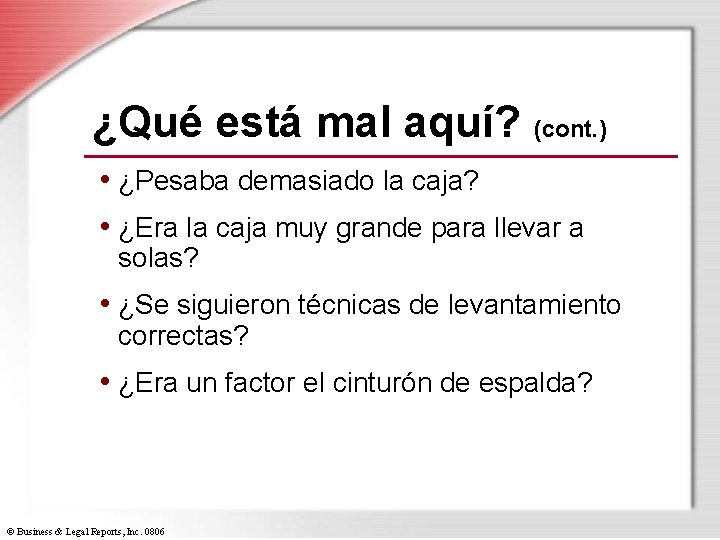 ¿Qué está mal aquí? (cont.)

• ¿Pesaba demasiado la caja?

• ¿Era la caja muy grande para llevar a solas?

• ¿Se siguieron técnicas de levantamiento correctas?

• ¿Era un factor el cinturón de espalda?

© Business & Legal Reports, Inc. 0806